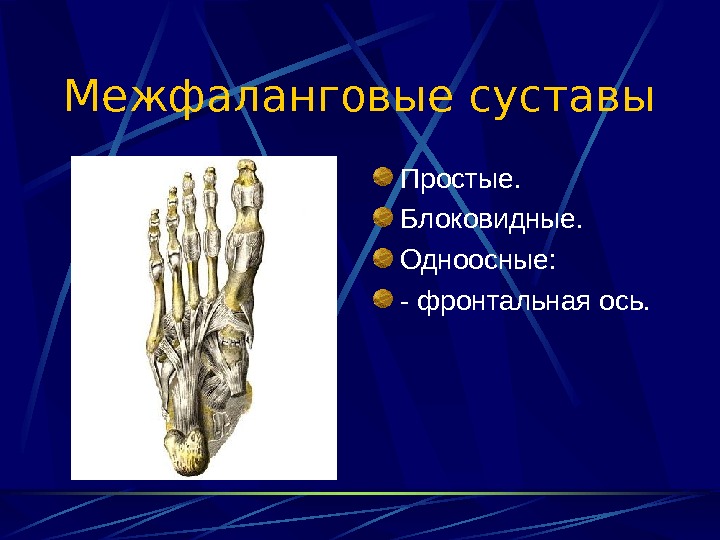 Межфаланговые суставы

Простые.

Блоковидные.

Одноосные:

- фронтальная ось.